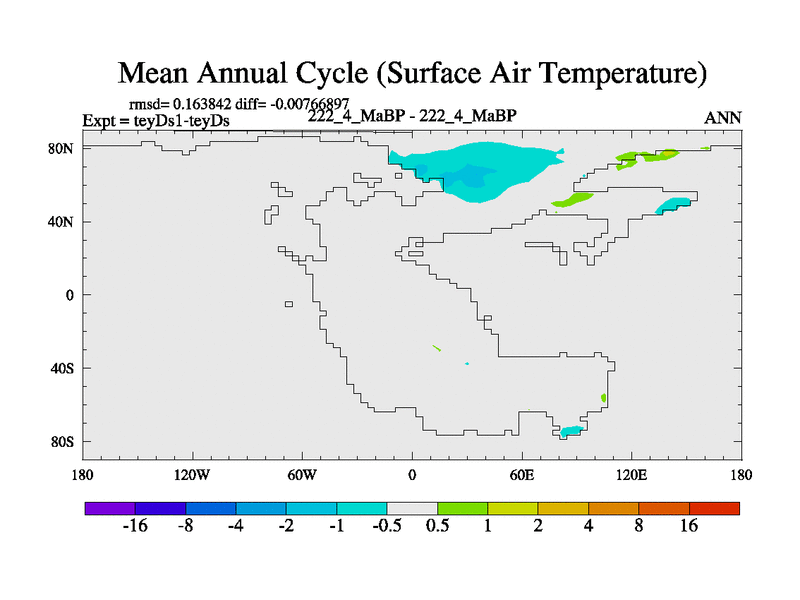 Mean Annual Cycle (Surface Air Temperature)

rmsd= 0.163842 diff= -0.00766897
Expt = teyDs1-teyDs

222_4_MaBP - 222_4_MaBP

ANN

80N
40N
0
40S
80S

180 120W 60W 0 60E 120E 180

-16 -8 -4 -2 -1 -0.5 0.5 1 2 4 8 16